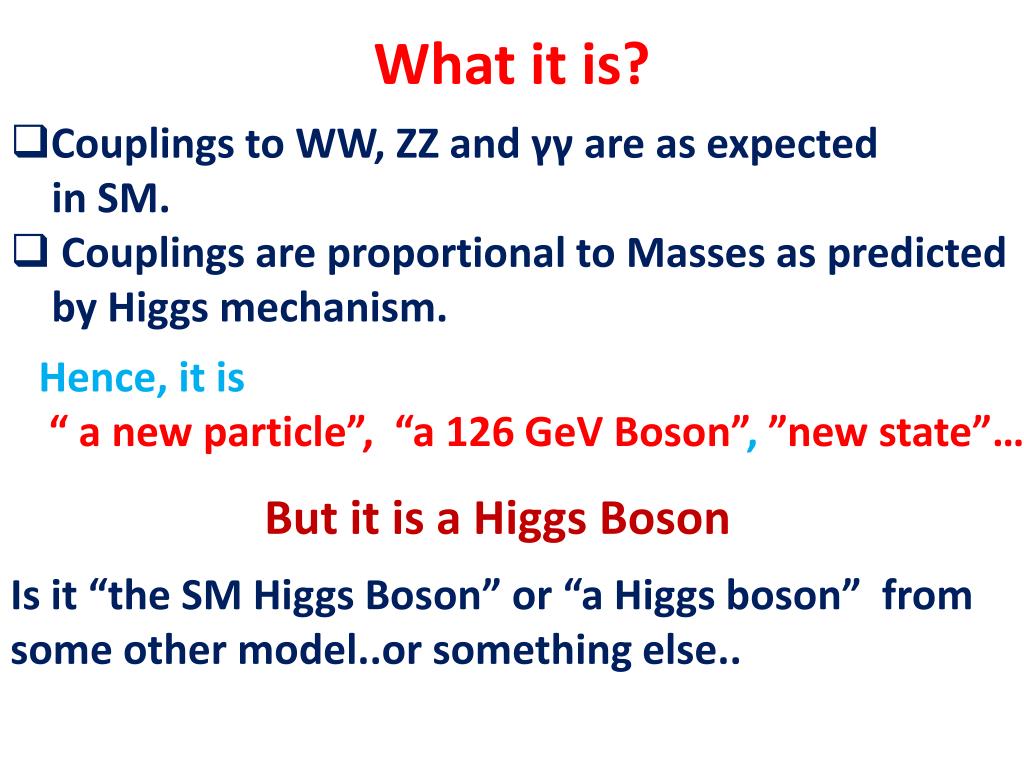 What it is?

❑Couplings to WW, ZZ and γγ are as expected in SM.
❑ Couplings are proportional to Masses as predicted by Higgs mechanism.

Hence, it is
“ a new particle”, “a 126 GeV Boson”, ”new state”…

But it is a Higgs Boson

Is it “the SM Higgs Boson” or “a Higgs boson” from some other model..or something else..